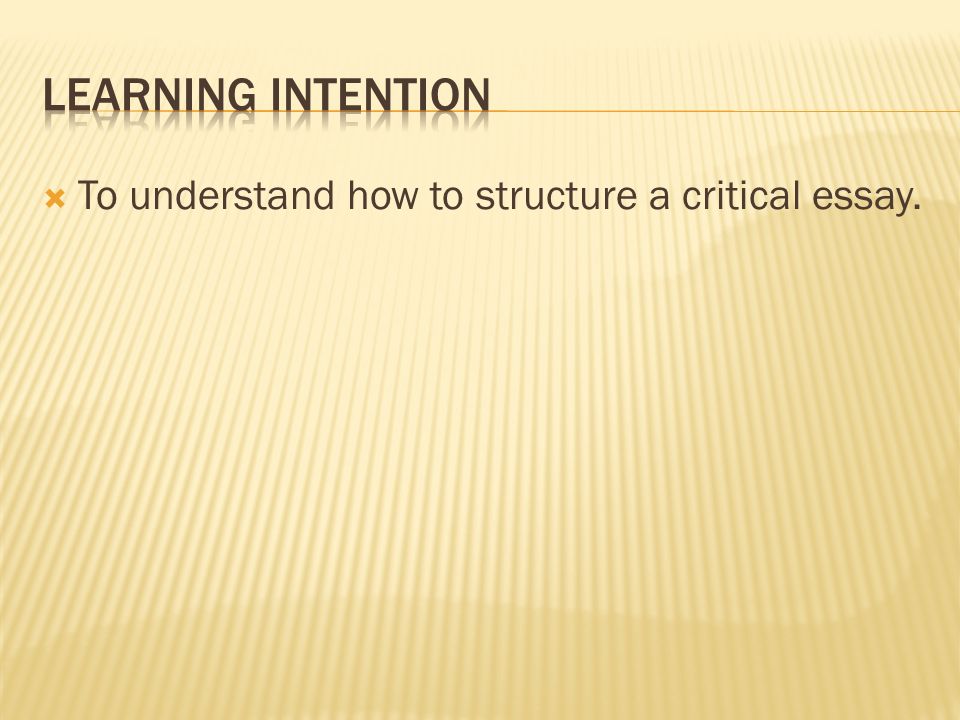 LEARNING INTENTION

To understand how to structure a critical essay.